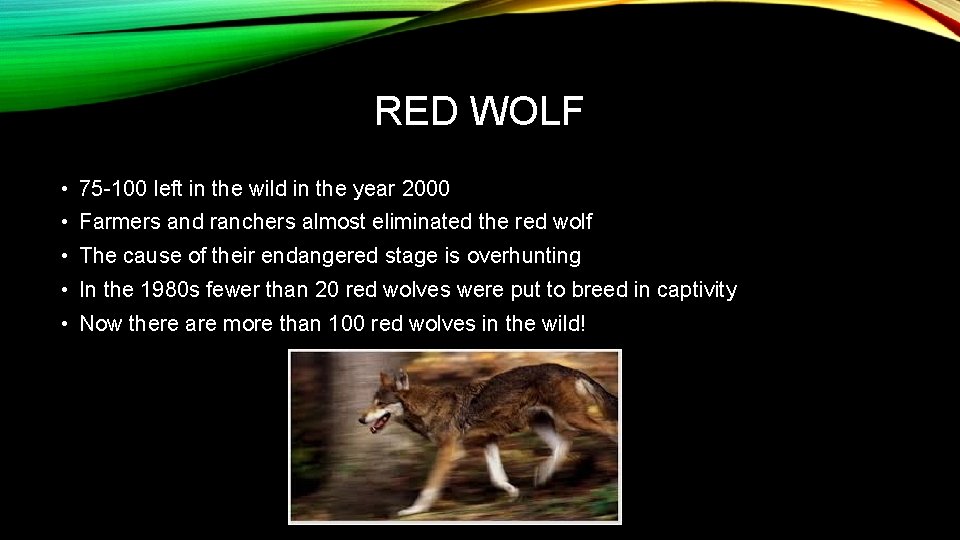 RED WOLF

• 75-100 left in the wild in the year 2000
• Farmers and ranchers almost eliminated the red wolf
• The cause of their endangered stage is overhunting
• In the 1980s fewer than 20 red wolves were put to breed in captivity
• Now there are more than 100 red wolves in the wild!